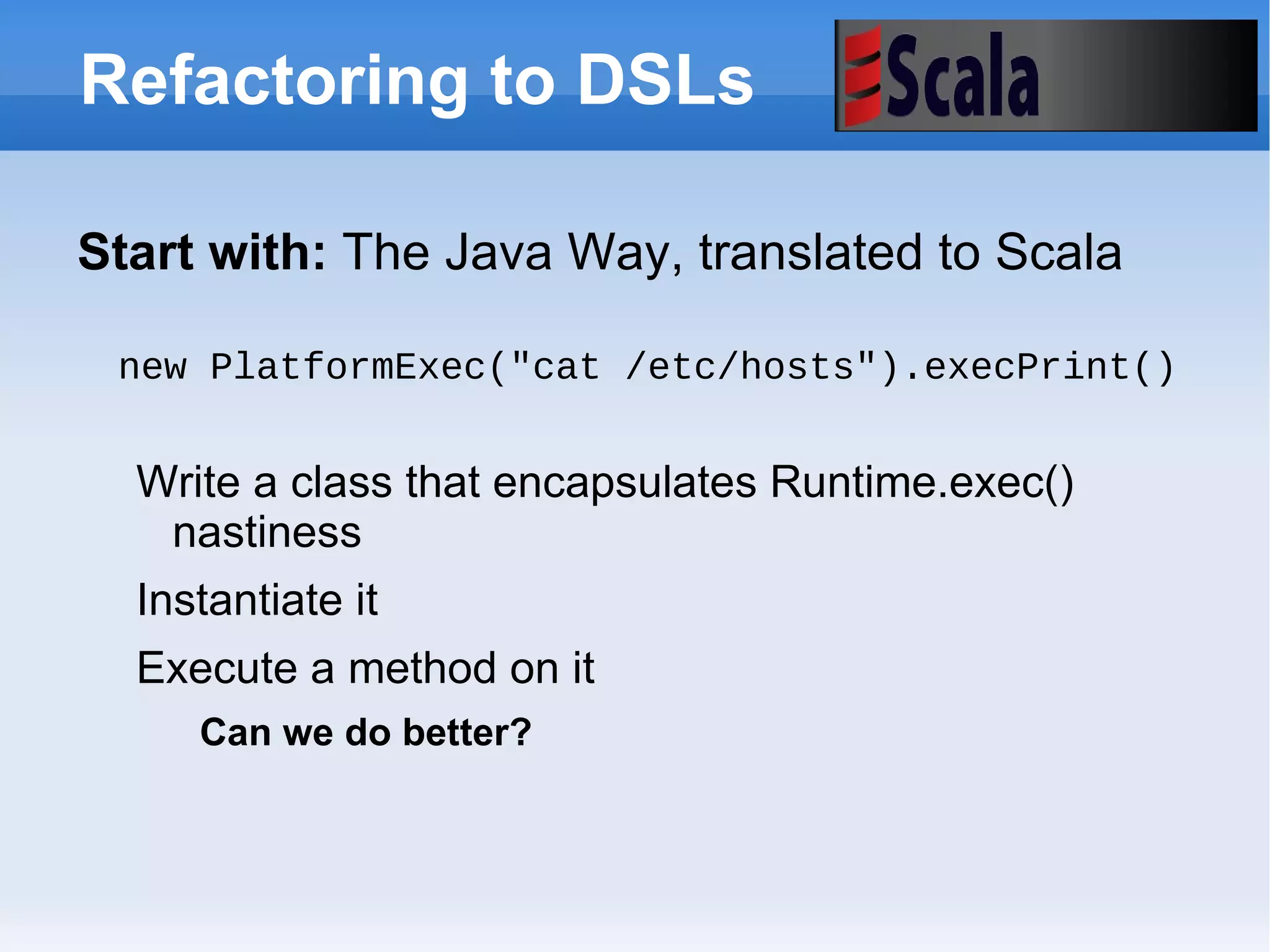 Refactoring to DSLs

Scala

Start with: The Java Way, translated to Scala

new PlatformExec("cat /etc/hosts").execPrint()

Write a class that encapsulates Runtime.exec() nastiness

Instantiate it

Execute a method on it

Can we do better?